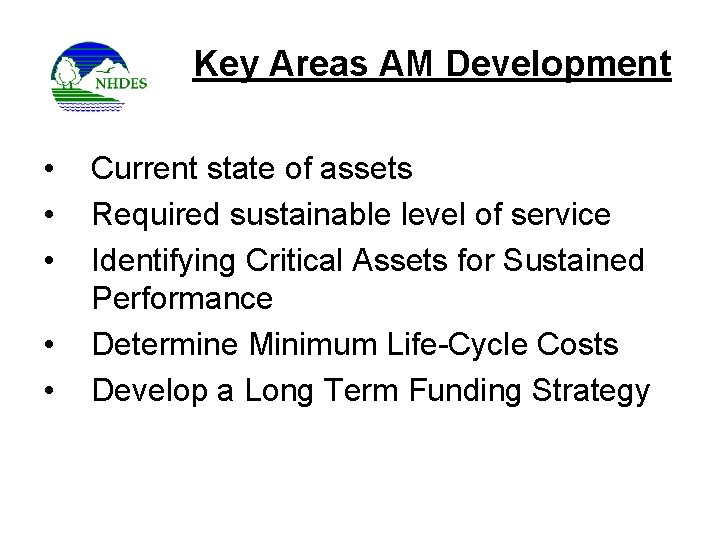 NHDES

Key Areas AM Development

• Current state of assets
• Required sustainable level of service
• Identifying Critical Assets for Sustained Performance
• Determine Minimum Life-Cycle Costs
• Develop a Long Term Funding Strategy